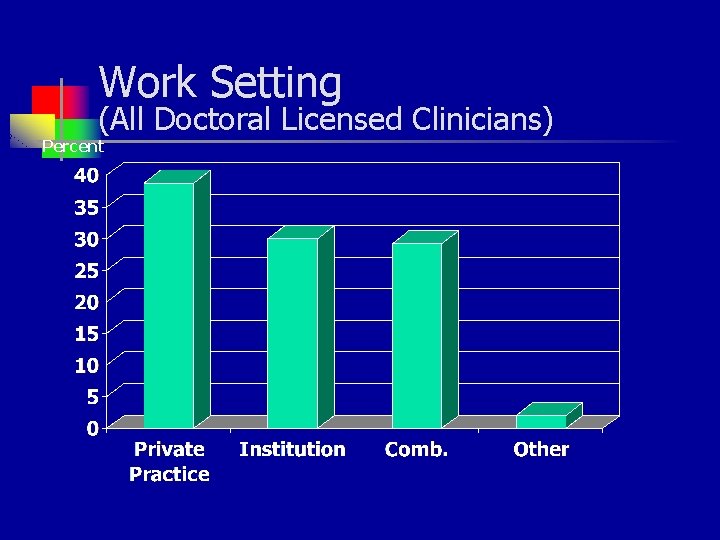 Work Setting
(All Doctoral Licensed Clinicians)

Percent

40
35
30
25
20
15
10
5
0

Private Practice
Institution
Comb.
Other